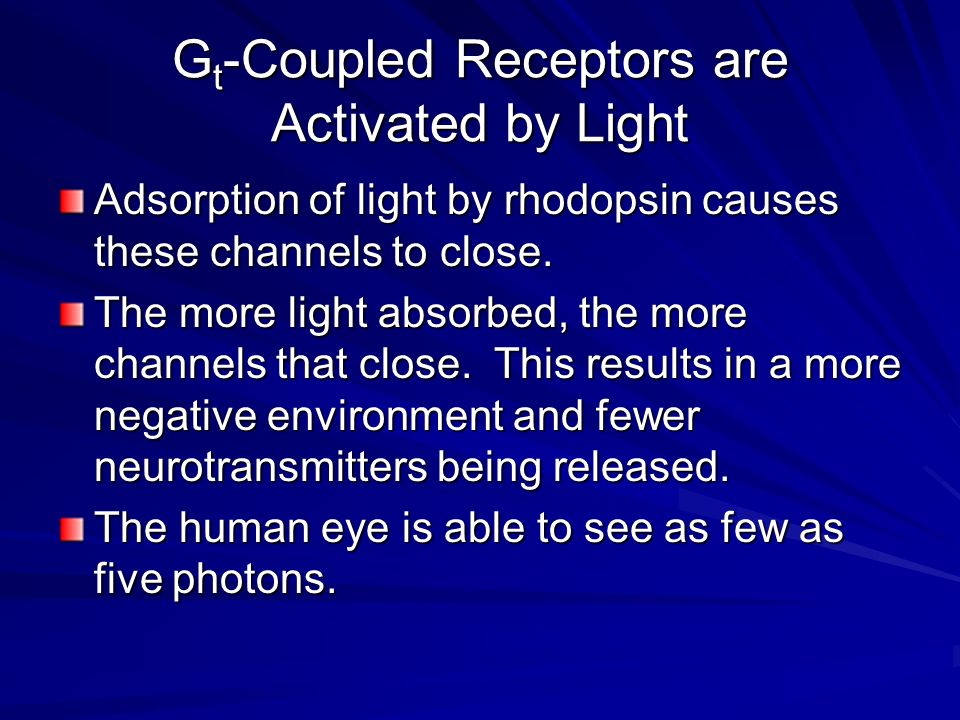 $G_t$-Coupled Receptors are Activated by Light

Adsorption of light by rhodopsin causes these channels to close.

The more light absorbed, the more channels that close. This results in a more negative environment and fewer neurotransmitters being released.

The human eye is able to see as few as five photons.